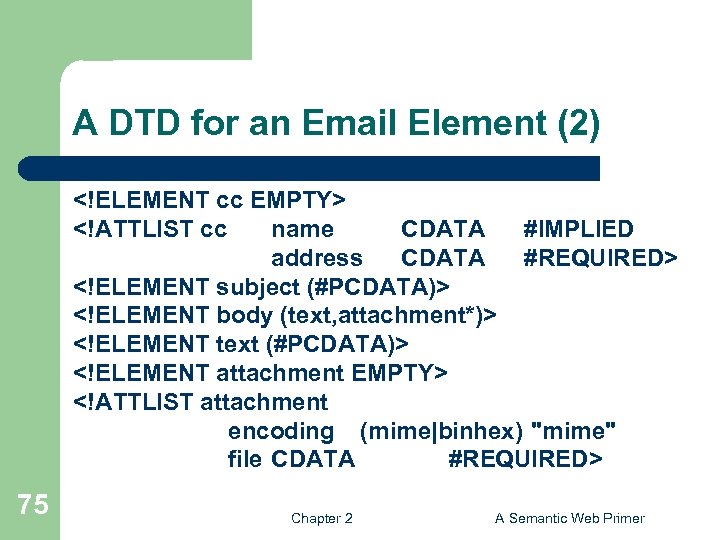 A DTD for an Email Element (2)

<!ELEMENT cc EMPTY>
<!ATTLIST cc name CDATA #IMPLIED
address CDATA #REQUIRED>
<!ELEMENT subject (#PCDATA)>
<!ELEMENT body (text,attachment*)>
<!ELEMENT text (#PCDATA)>
<!ELEMENT attachment EMPTY>
<!ATTLIST attachment
encoding (mime|binhex) "mime"
file CDATA #REQUIRED>

75

Chapter 2

A Semantic Web Primer